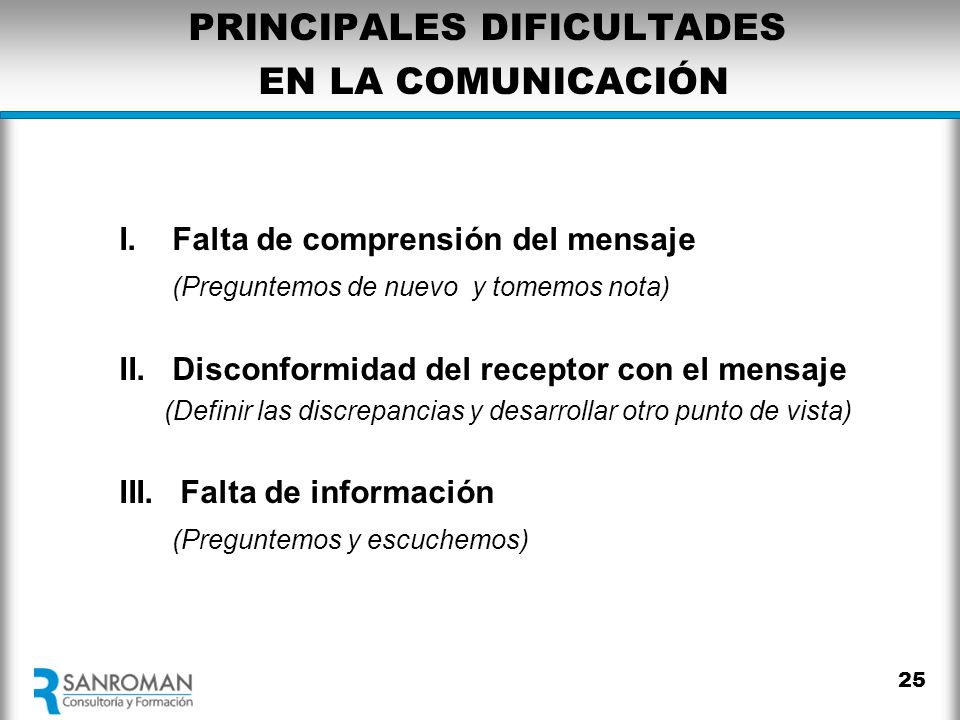 PRINCIPALES DIFICULTADES EN LA COMUNICACIÓN

I. Falta de comprensión del mensaje
(Preguntemos de nuevo y tomemos nota)

II. Disconformidad del receptor con el mensaje
(Definir las discrepancias y desarrollar otro punto de vista)

III. Falta de información
(Preguntemos y escuchemos)

SANROMAN
Consultoría y Formación

25